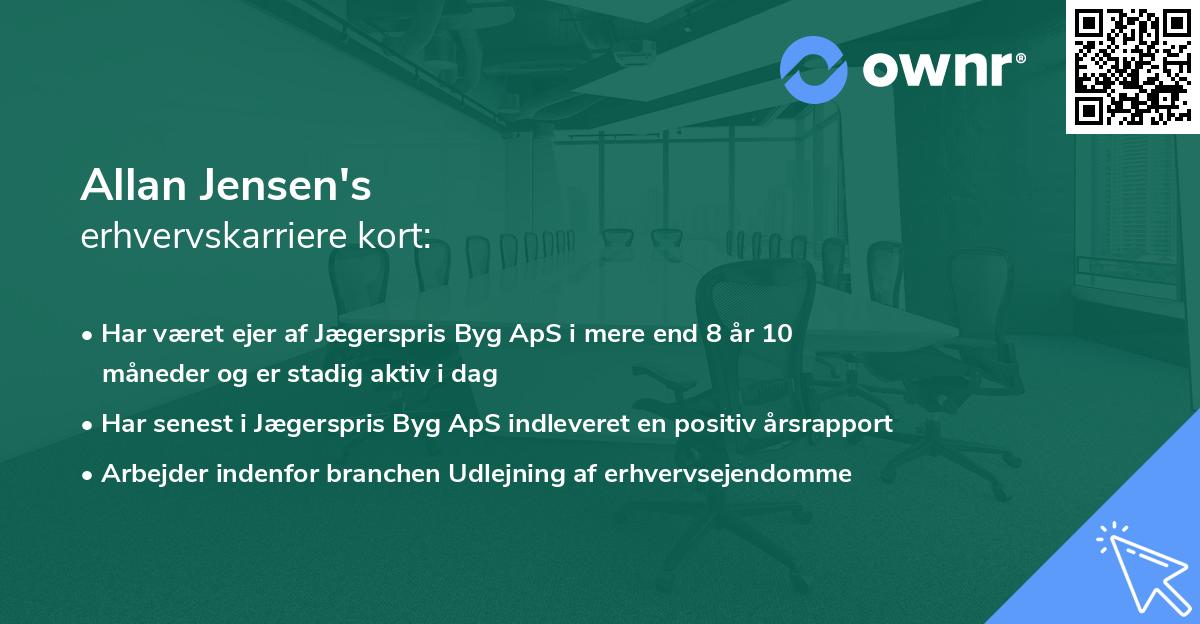 ownr®

Allan Jensen's
erhvervskarriere kort:

• Har været ejer af Jægerspris Byg ApS i mere end 8 år 10 måneder og er stadig aktiv i dag
• Har senest i Jægerspris Byg ApS indleveret en positiv årsrapport
• Arbejder indenfor branchen Udlejning af erhvervsejendomme